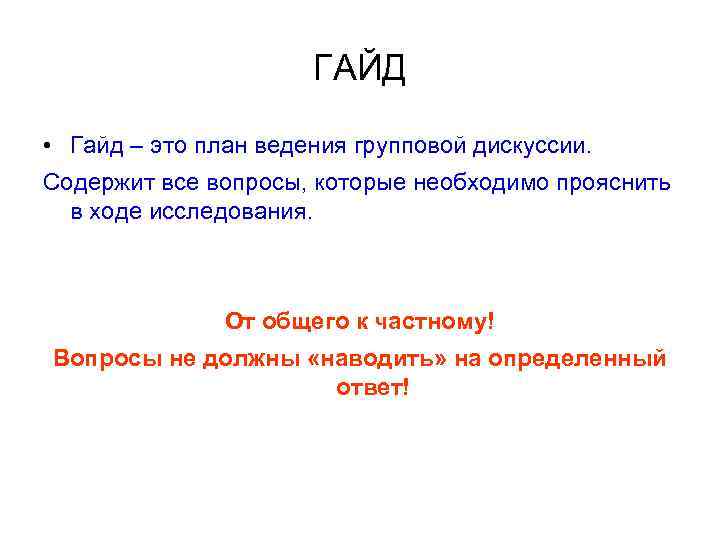 ГАЙД

• Гайд – это план ведения групповой дискуссии.

Содержит все вопросы, которые необходимо прояснить в ходе исследования.

От общего к частному!

Вопросы не должны «наводить» на определенный ответ!